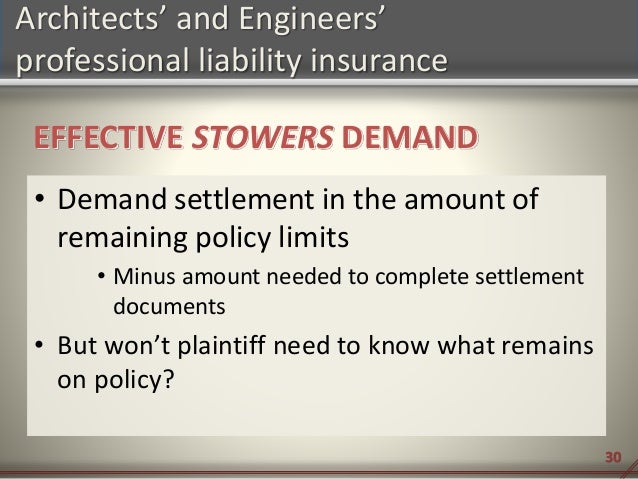 Architects' and Engineers' professional liability insurance

EFFECTIVE STOWERS DEMAND

• Demand settlement in the amount of remaining policy limits
  • Minus amount needed to complete settlement documents
• But won't plaintiff need to know what remains on policy?

30